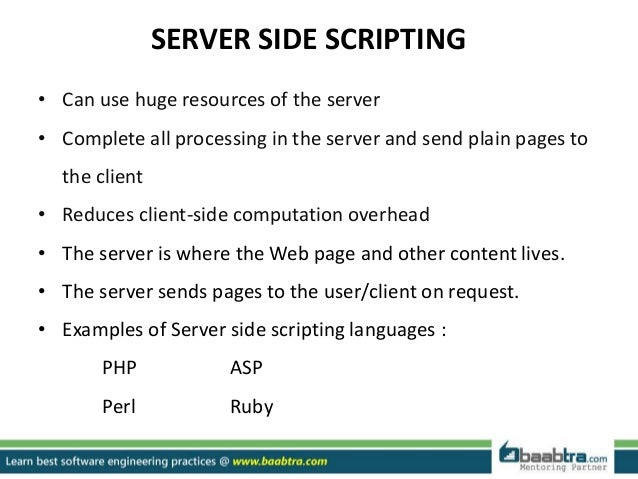 SERVER SIDE SCRIPTING

• Can use huge resources of the server

• Complete all processing in the server and send plain pages to the client

• Reduces client-side computation overhead

• The server is where the Web page and other content lives.

• The server sends pages to the user/client on request.

• Examples of Server side scripting languages :

PHP ASP

Perl Ruby

Learn best software engineering practices @ www.baabtra.com

baabtra.com
Mentoring Partner